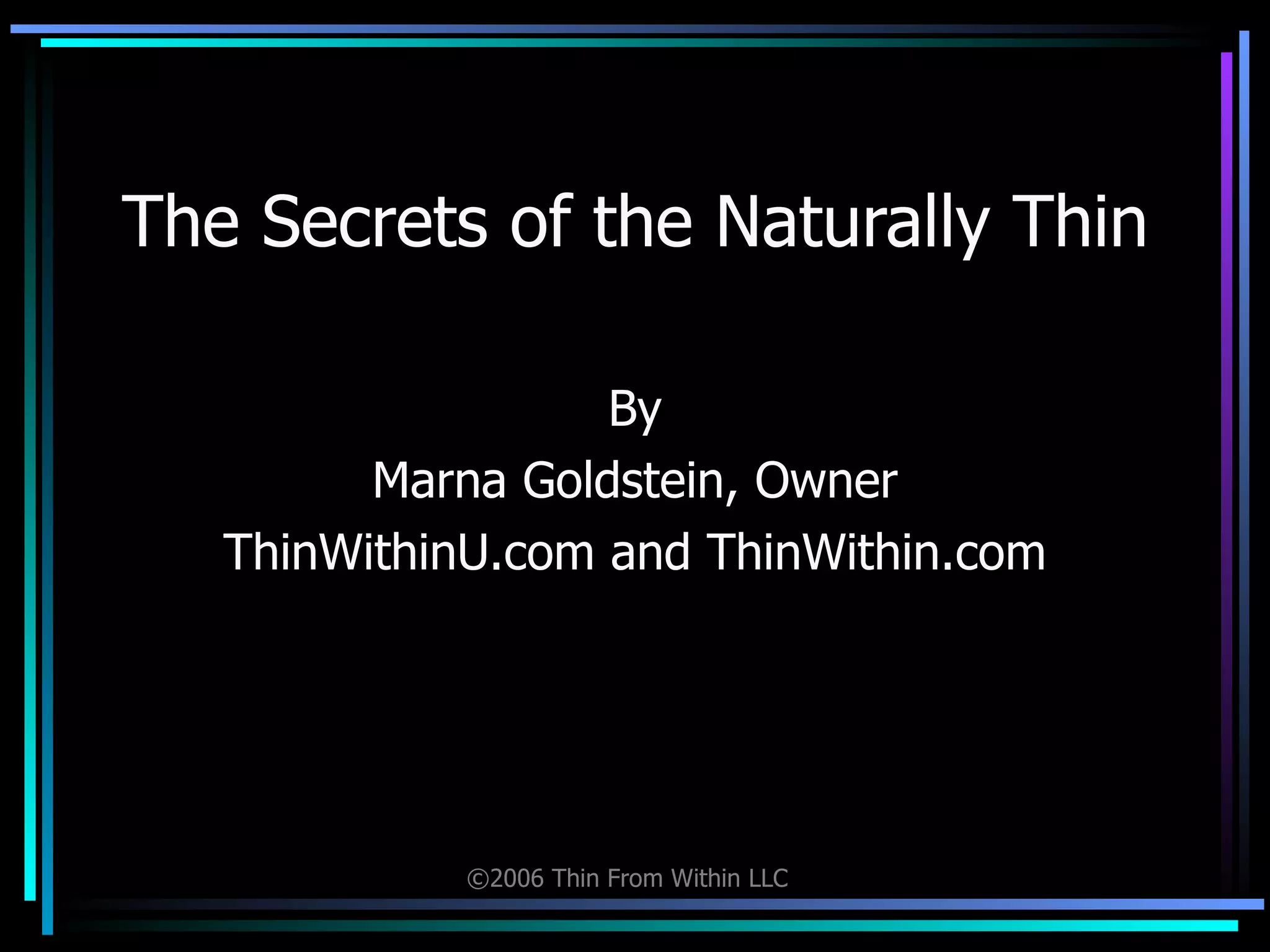 The Secrets of the Naturally Thin

By

Marna Goldstein, Owner

ThinWithinU.com and ThinWithin.com

©2006 Thin From Within LLC